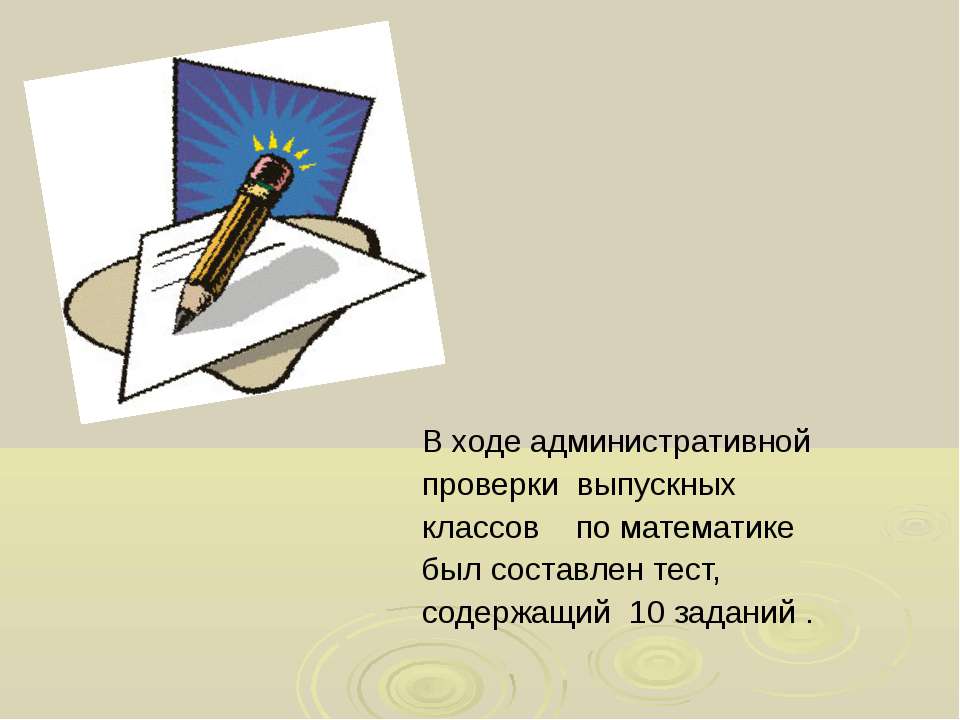 В ходе административной проверки выпускных классов по математике был составлен тест, содержащий 10 заданий .